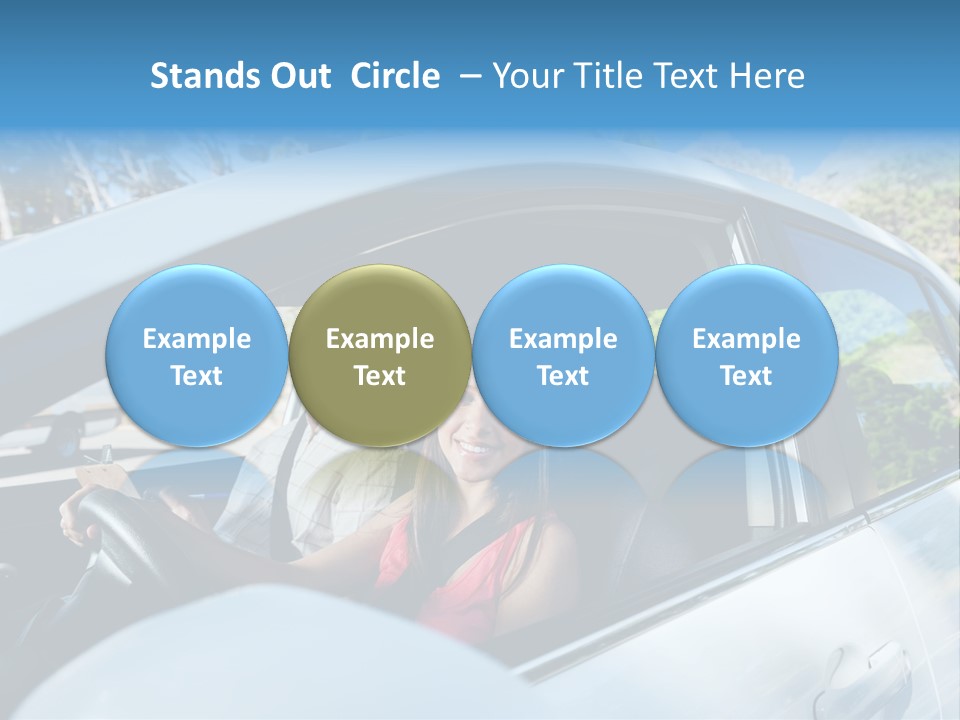 Stands Out Circle – Your Title Text Here

Example Text

Example Text

Example Text

Example Text